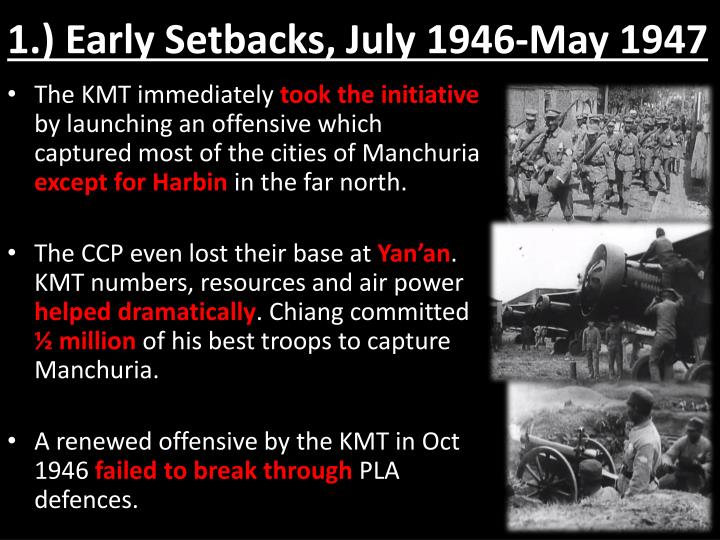 1.) Early Setbacks, July 1946-May 1947

• The KMT immediately took the initiative by launching an offensive which captured most of the cities of Manchuria except for Harbin in the far north.

• The CCP even lost their base at Yan'an. KMT numbers, resources and air power helped dramatically. Chiang committed ½ million of his best troops to capture Manchuria.

• A renewed offensive by the KMT in Oct 1946 failed to break through PLA defences.